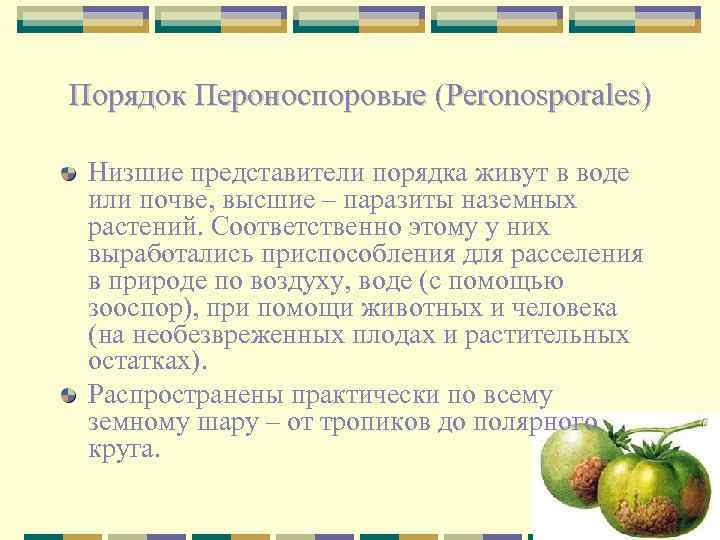 Порядок Пероноспоровые (Peronosporales)

Низшие представители порядка живут в воде или почве, высшие – паразиты наземных растений. Соответственно этому у них выработались приспособления для расселения в природе по воздуху, воде (с помощью зооспор), при помощи животных и человека (на необезвреженных плодах и растительных остатках).

Распространены практически по всему земному шару – от тропиков до полярного круга.